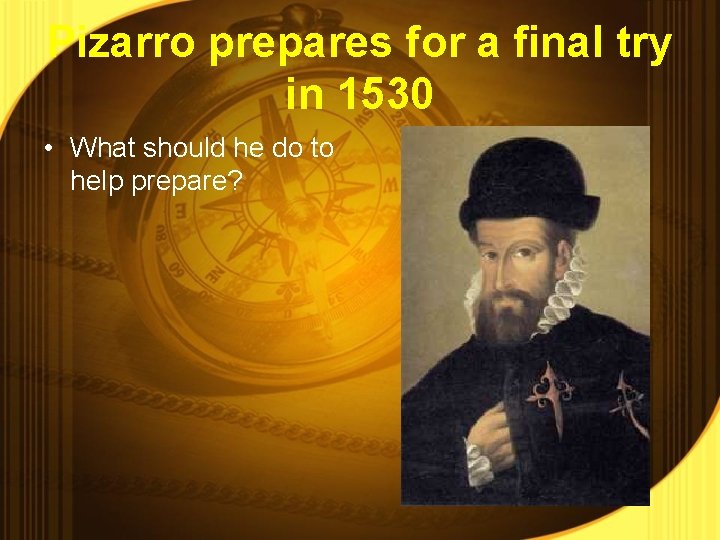 Pizarro prepares for a final try in 1530

• What should he do to help prepare?